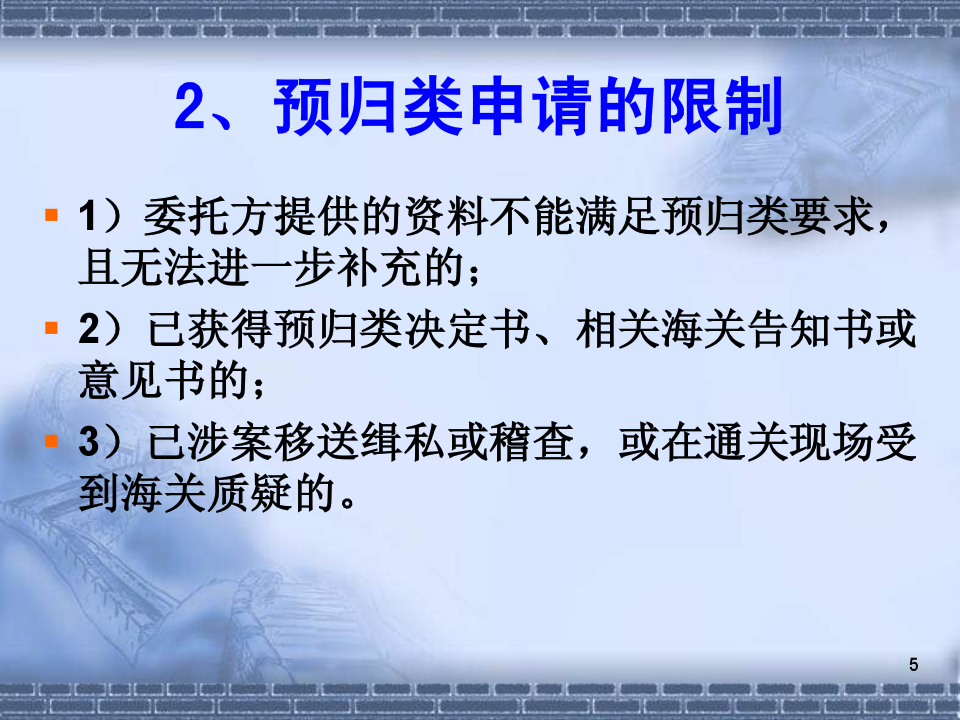 2、预归类申请的限制

1）委托方提供的资料不能满足预归类要求，且无法进一步补充的；

2）已获得预归类决定书、相关海关告知书或意见书的；

3）已涉案移送缉私或稽查，或在通关现场受到海关质疑的。

5